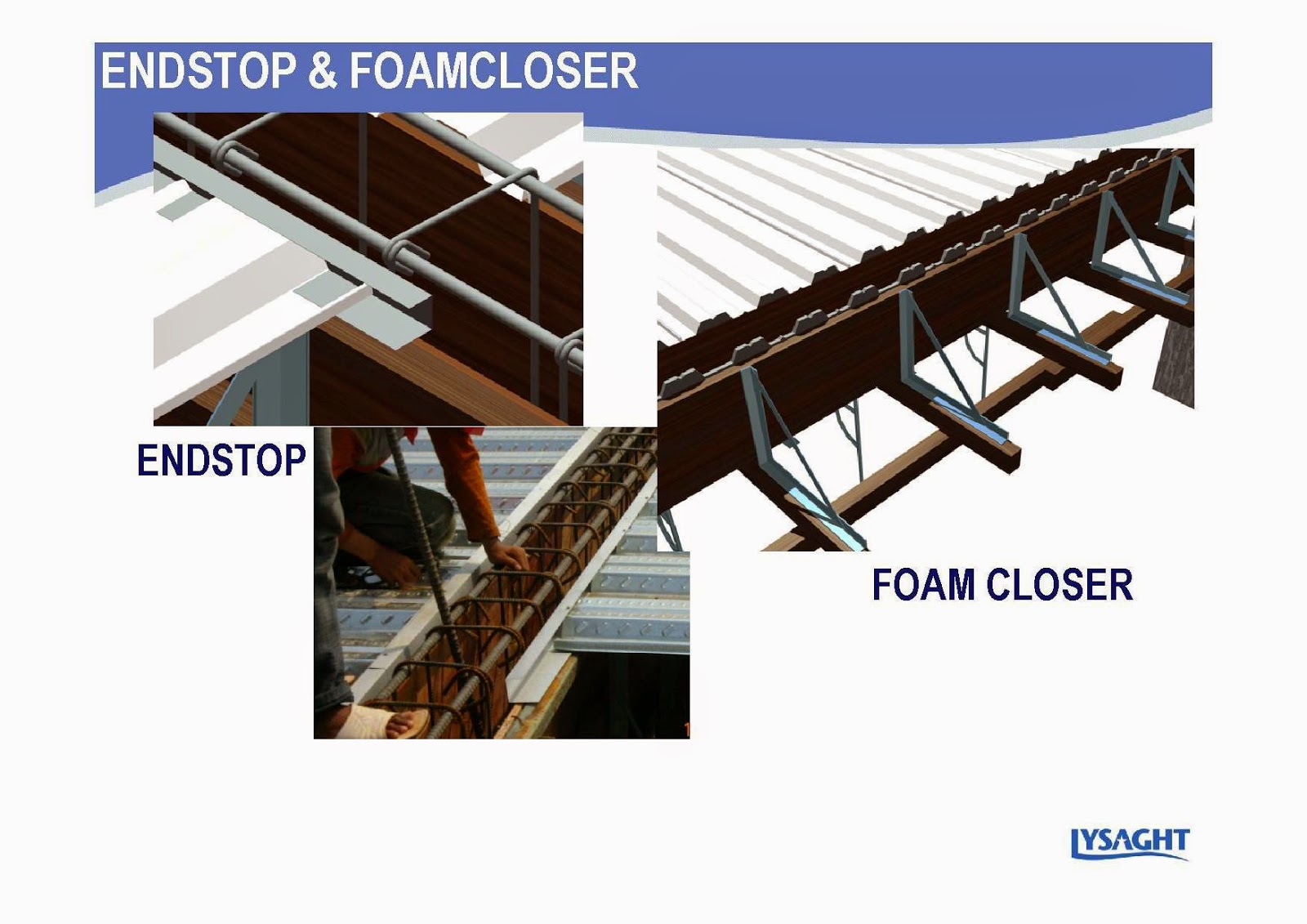 ENDSTOP & FOAMCLOSER

ENDSTOP

FOAM CLOSER

LYSAGHT